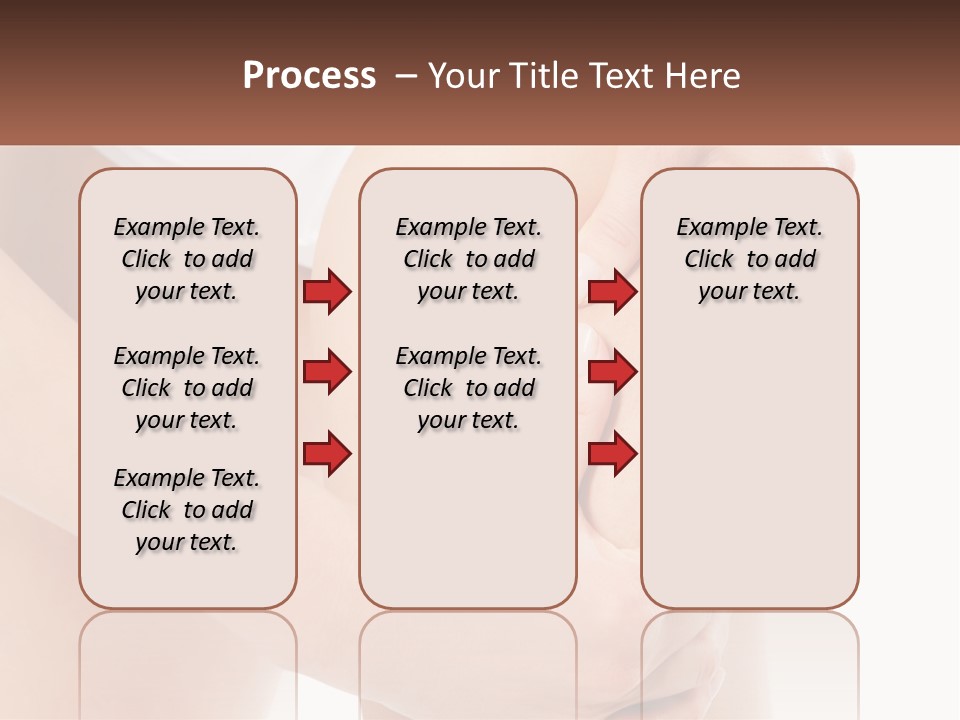 Process – Your Title Text Here

Example Text. Click to add your text.

Example Text. Click to add your text.

Example Text. Click to add your text.

Example Text. Click to add your text.

Example Text. Click to add your text.

Example Text. Click to add your text.